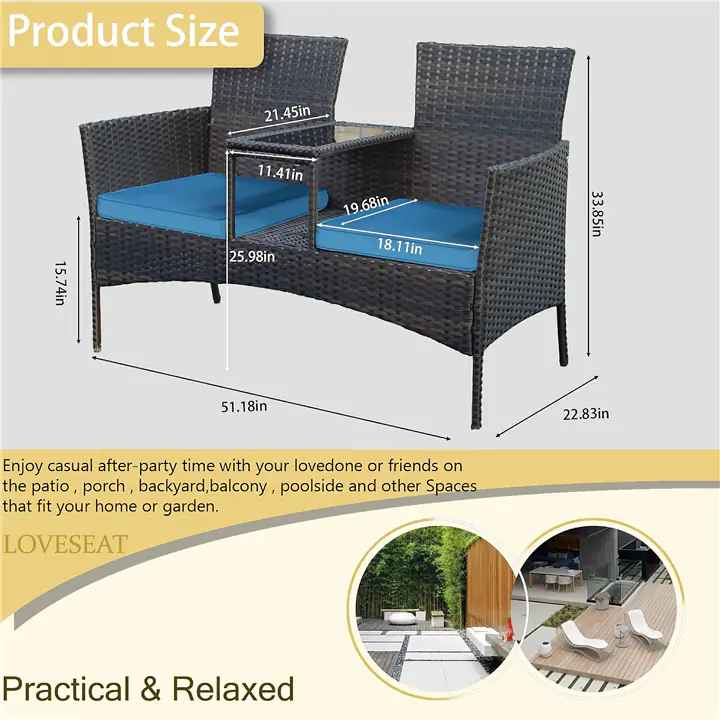 Product Size

21.45in

11.41in

19.68in

18.11in

25.98in

15.74in

33.85in

51.18in

22.83in

Enjoy casual after-party time with your lovedone or friends on the patio , porch , backyard,balcony , poolside and other Spaces that fit your home or garden.

LOVESEAT

Practical & Relaxed